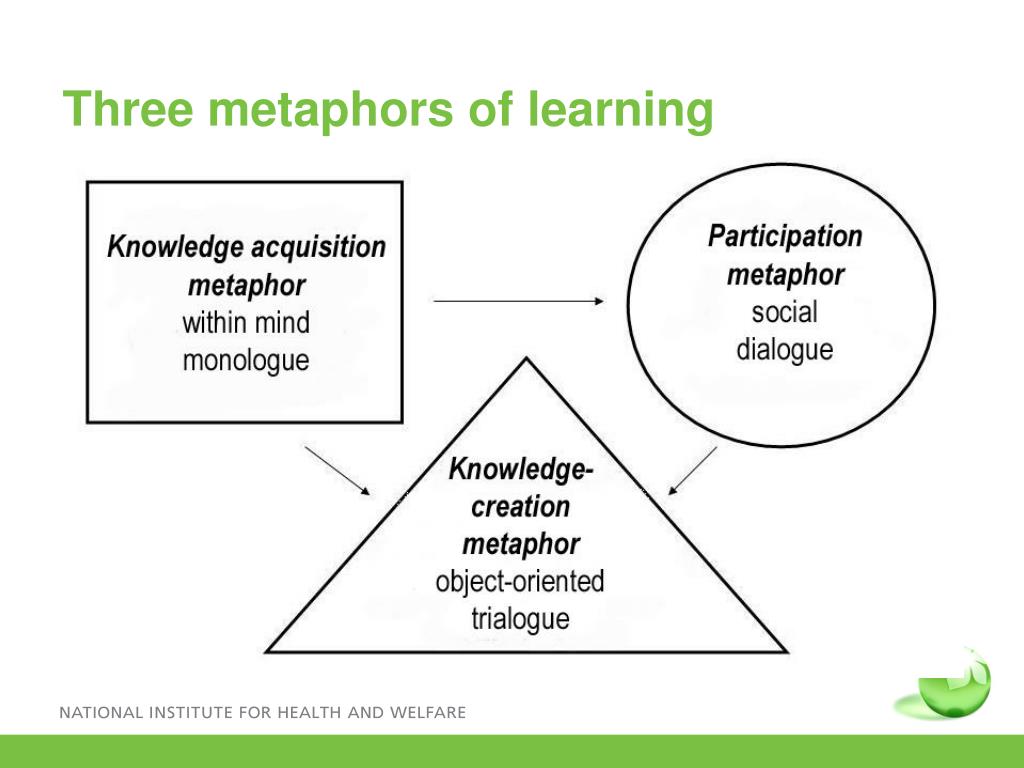 Three metaphors of learning

Knowledge acquisition metaphor
within mind
monologue

Participation metaphor
social
dialogue

Knowledge-creation metaphor
object-oriented
trialogue

NATIONAL INSTITUTE FOR HEALTH AND WELFARE